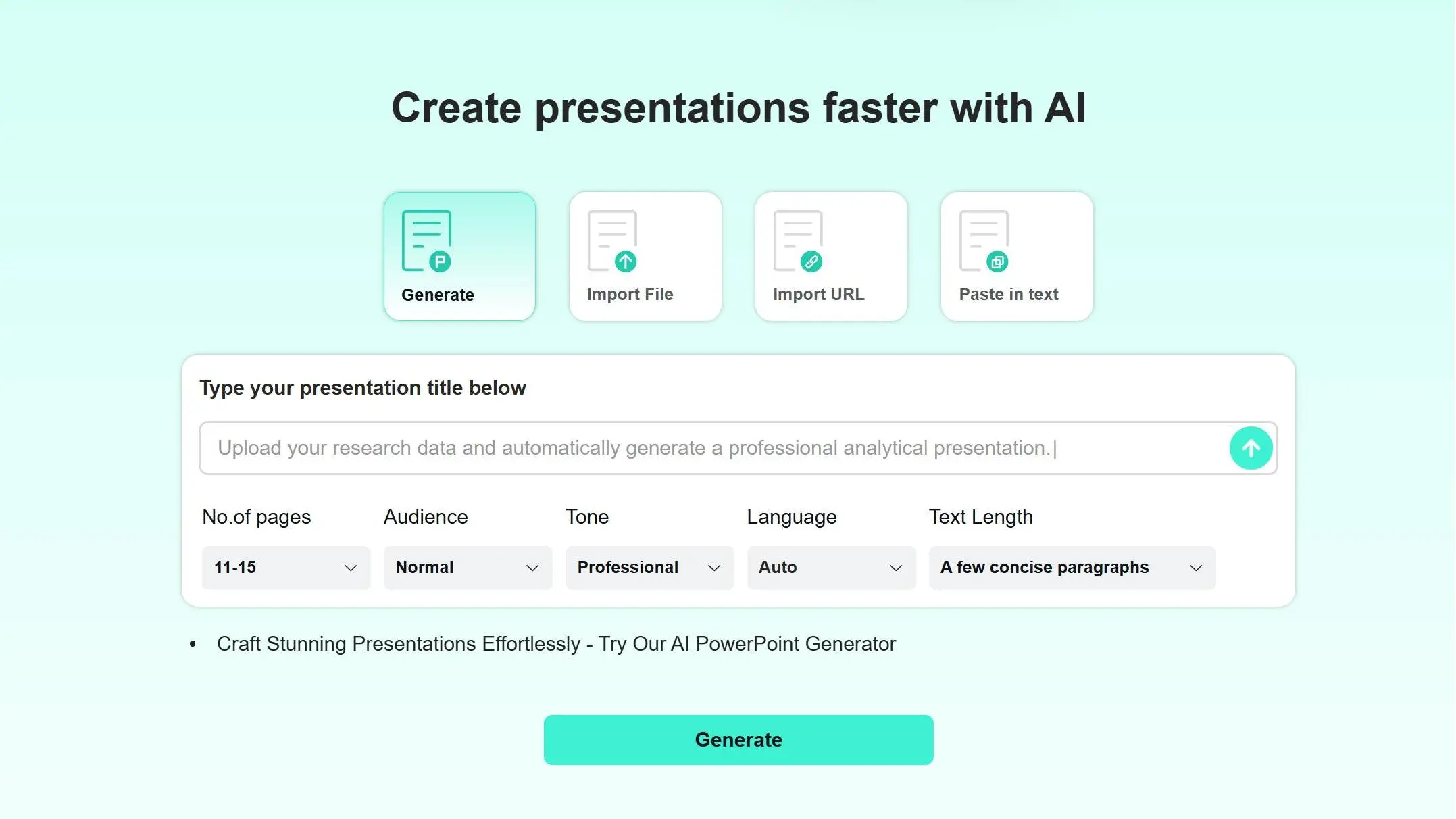 Create presentations faster with AI

Generate

Import File

Import URL

Paste in text

Type your presentation title below

Upload your research data and automatically generate a professional analytical presentation.|

No.of pages
11-15

Audience
Normal

Tone
Professional

Language
Auto

Text Length
A few concise paragraphs

• Craft Stunning Presentations Effortlessly - Try Our AI PowerPoint Generator

Generate